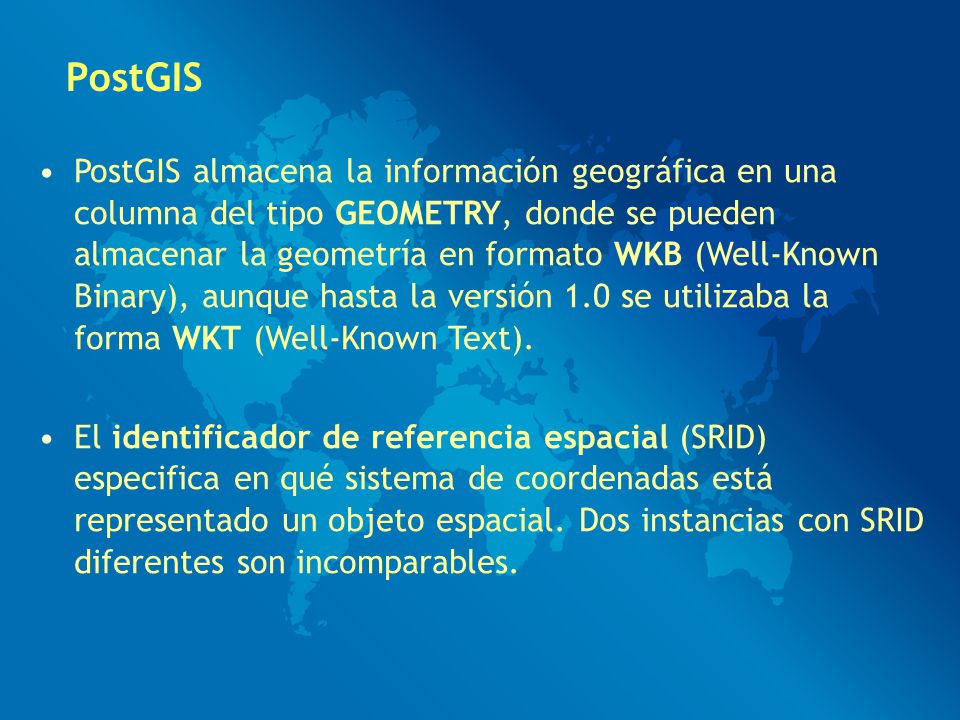 PostGIS

• PostGIS almacena la información geográfica en una columna del tipo GEOMETRY, donde se pueden almacenar la geometría en formato WKB (Well-Known Binary), aunque hasta la versión 1.0 se utilizaba la forma WKT (Well-Known Text).

• El identificador de referencia espacial (SRID) especifica en qué sistema de coordenadas está representado un objeto espacial. Dos instancias con SRID diferentes son incomparables.